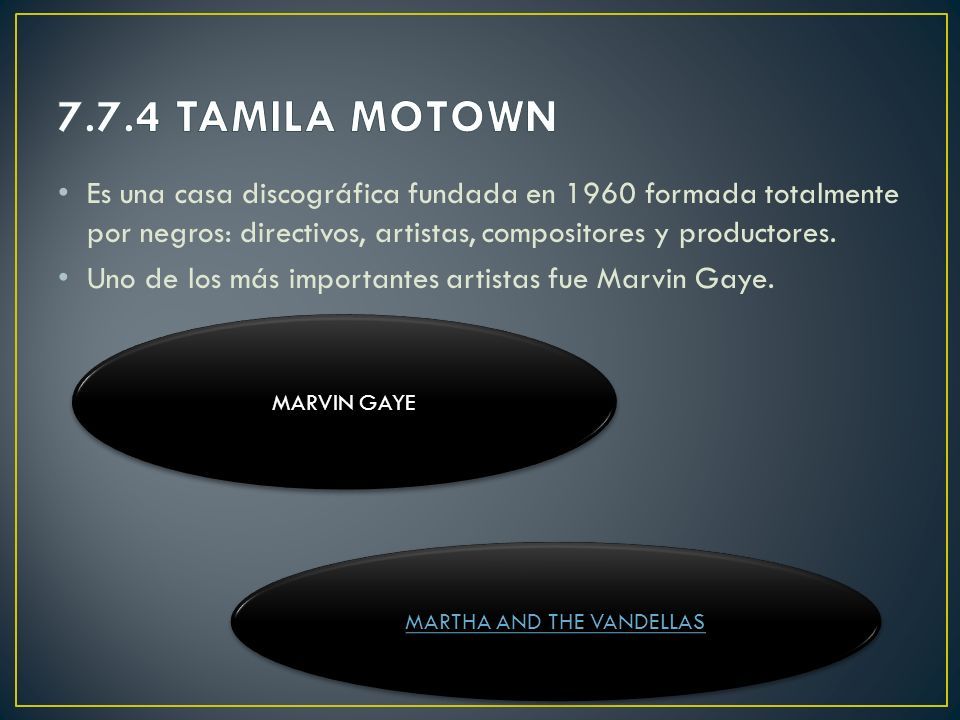 7.7.4 TAMILA MOTOWN

• Es una casa discográfica fundada en 1960 formada totalmente por negros: directivos, artistas, compositores y productores.

• Uno de los más importantes artistas fue Marvin Gaye.

MARVIN GAYE

MARTHA AND THE VANDELLAS